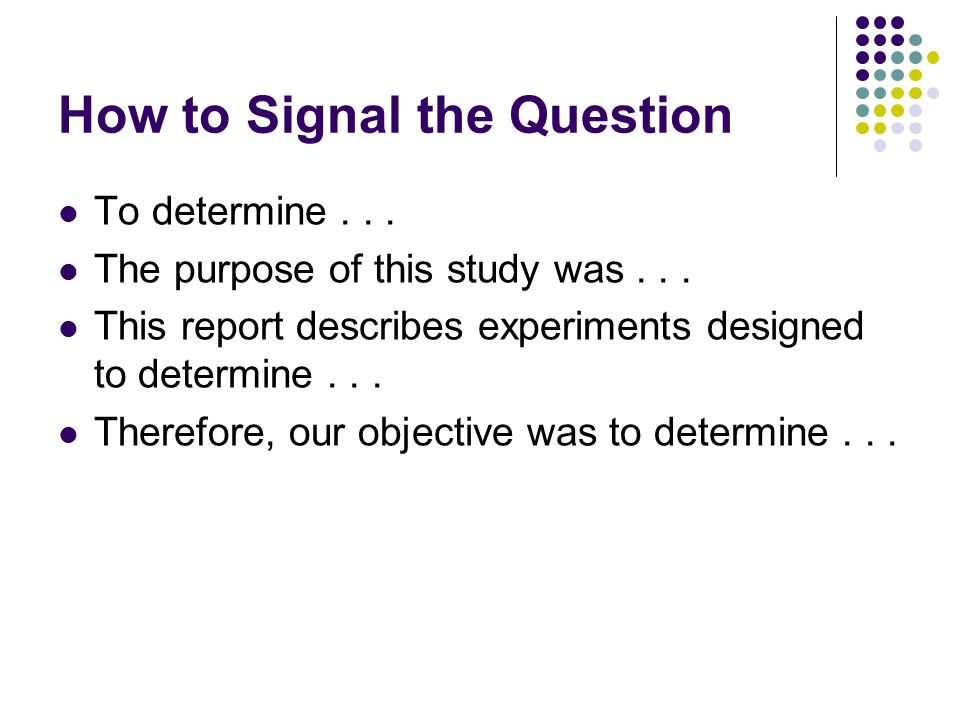 How to Signal the Question

- To determine . . .
- The purpose of this study was . . .
- This report describes experiments designed to determine . . .
- Therefore, our objective was to determine . . .